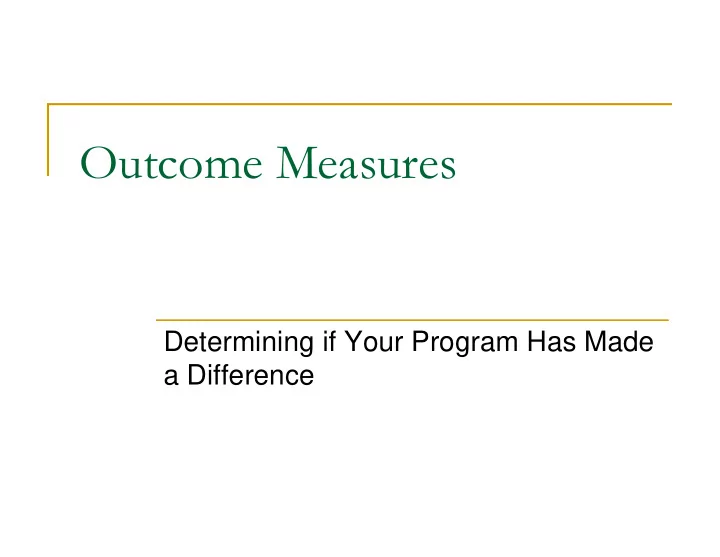 Outcome Measures

Determining if Your Program Has Made a Difference